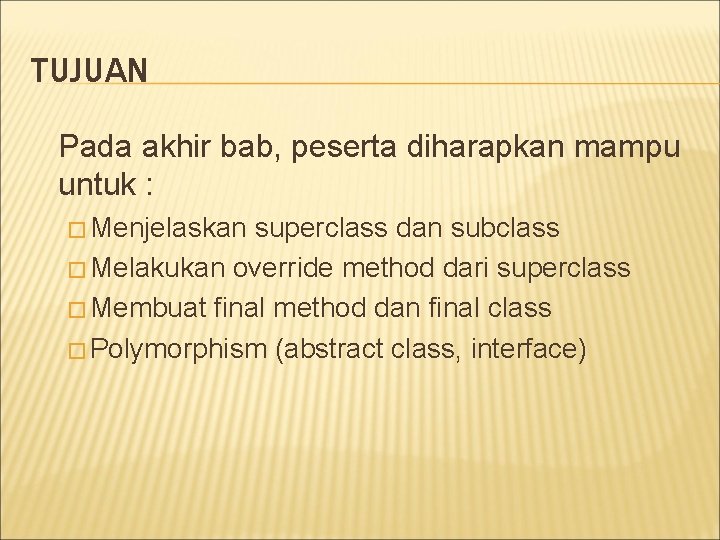 TUJUAN

Pada akhir bab, peserta diharapkan mampu untuk :

□ Menjelaskan superclass dan subclass
□ Melakukan override method dari superclass
□ Membuat final method dan final class
□ Polymorphism (abstract class, interface)